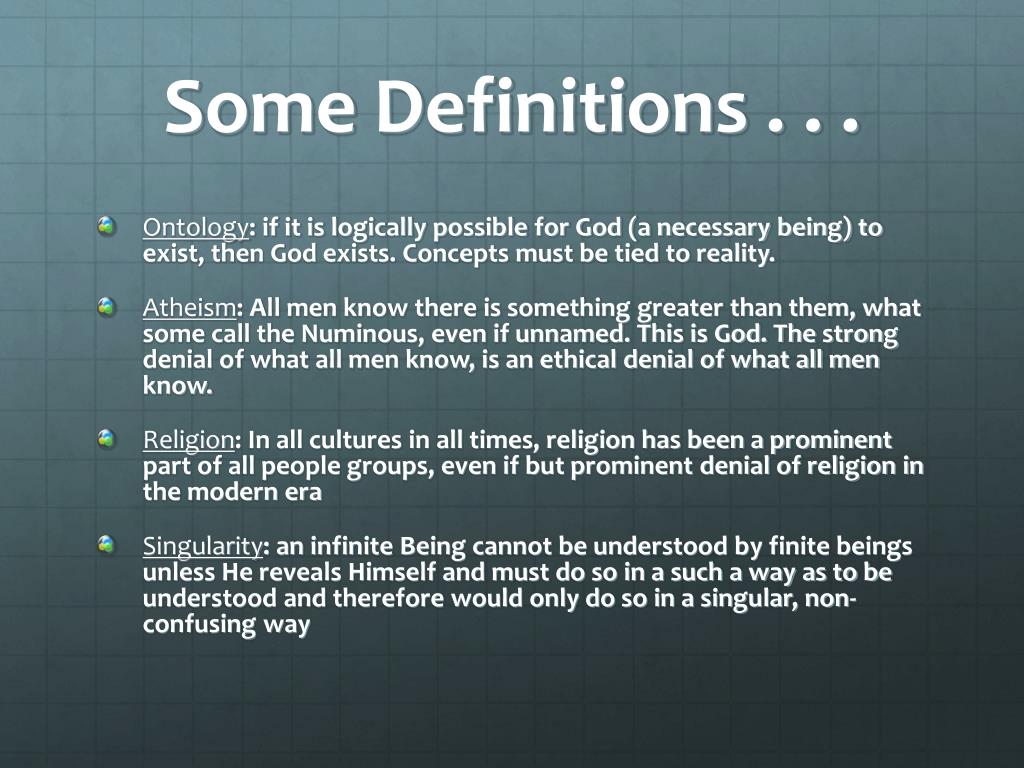 Some Definitions . . .

Ontology: if it is logically possible for God (a necessary being) to exist, then God exists. Concepts must be tied to reality.

Atheism: All men know there is something greater than them, what some call the Numinous, even if unnamed. This is God. The strong denial of what all men know, is an ethical denial of what all men know.

Religion: In all cultures in all times, religion has been a prominent part of all people groups, even if but prominent denial of religion in the modern era

Singularity: an infinite Being cannot be understood by finite beings unless He reveals Himself and must do so in a such a way as to be understood and therefore would only do so in a singular, non-confusing way